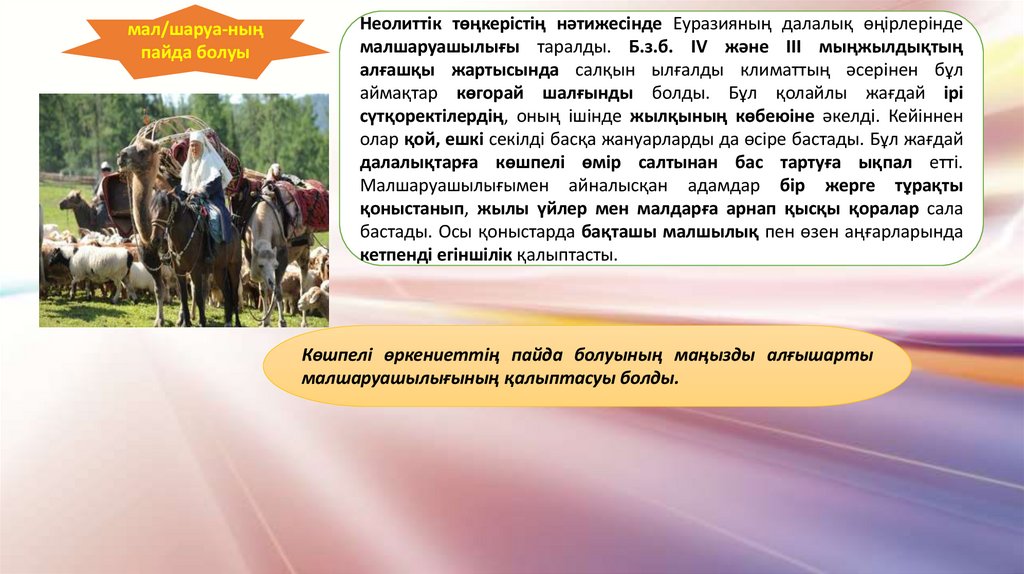 мал/шаруа-ның пайда болуы

Неолиттік төңкерістің нәтижесінде Еуразияның далалық өңірлерінде малшаруашылығы таралды. Б.з.б. IV және III мыңжылдықтың алғашқы жартысында салқын ылғалды климаттың әсерінен бұл аймақтар көгорай шалғынды болды. Бұл қолайлы жағдай ірі сүтқоректілердің, оның ішінде жылқының көбеюіне әкелді. Кейіннен олар қой, ешкі секілді басқа жануарларды да өсіре бастады. Бұл жағдай далалықтарға көшпелі өмір салтынан бас тартуға ықпал етті. Малшаруашылығымен айналысқан адамдар бір жерге тұрақты қоныстанып, жылы үйлер мен малдарға арнап қысқы қоралар сала бастады. Осы қоныстарда бақташы малшылық пен өзен аңғарларында кетпенді егіншілік қалыптасты.

Көшпелі өркениеттің пайда болуының маңызды алғышарты малшаруашылығының қалыптасуы болды.